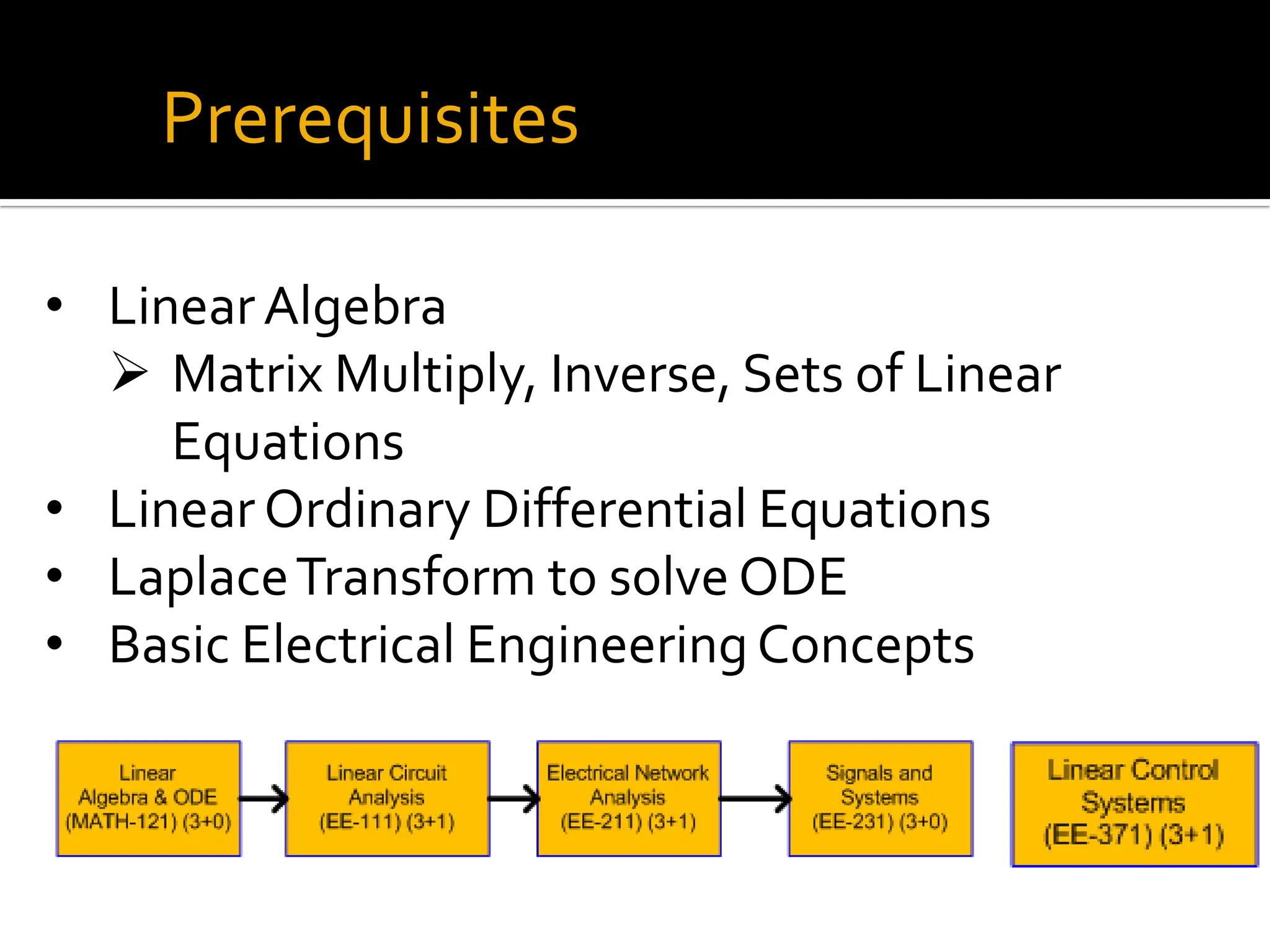 Prerequisites

• Linear Algebra
  ➢ Matrix Multiply, Inverse, Sets of Linear Equations
• Linear Ordinary Differential Equations
• Laplace Transform to solve ODE
• Basic Electrical Engineering Concepts

Linear Algebra & ODE (MATH-121) (3+0)

Linear Circuit Analysis (EE-111) (3+1)

Electrical Network Analysis (EE-211) (3+1)

Signals and Systems (EE-231) (3+0)

Linear Control Systems (EE-371) (3+1)